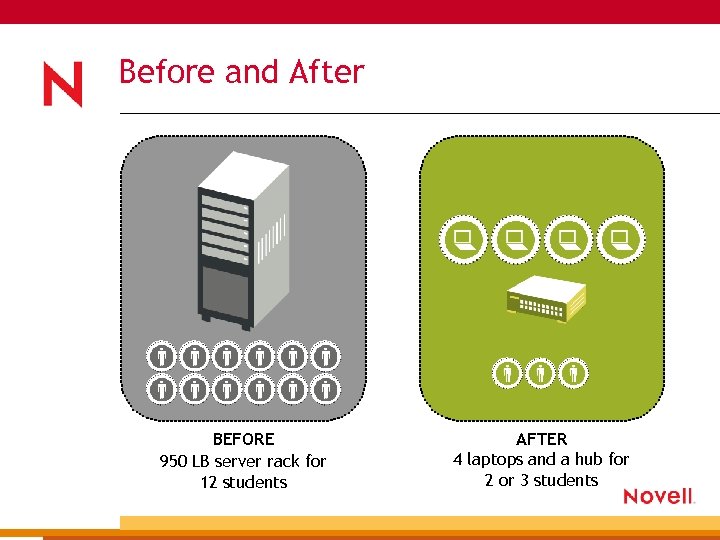 N

Before and After

BEFORE
950 LB server rack for 12 students

AFTER
4 laptops and a hub for 2 or 3 students

Novell.